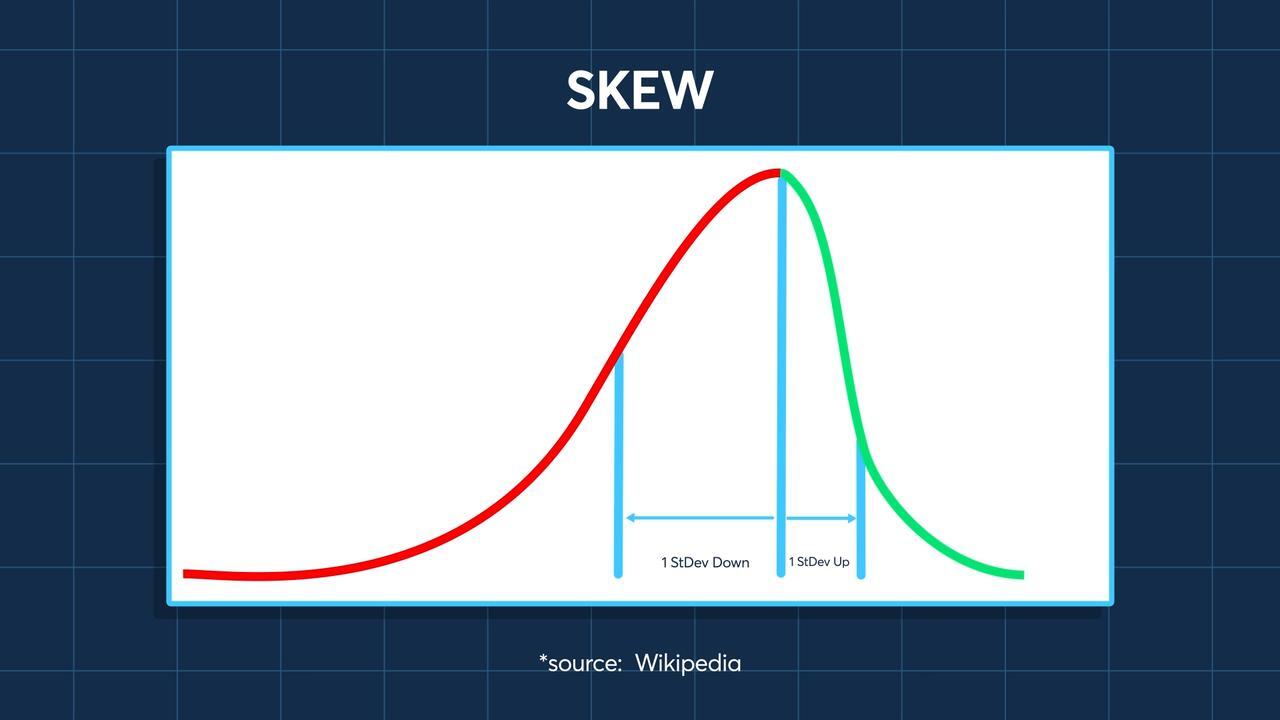 SKEW

1 StDev Down

1 StDev Up

*source: Wikipedia